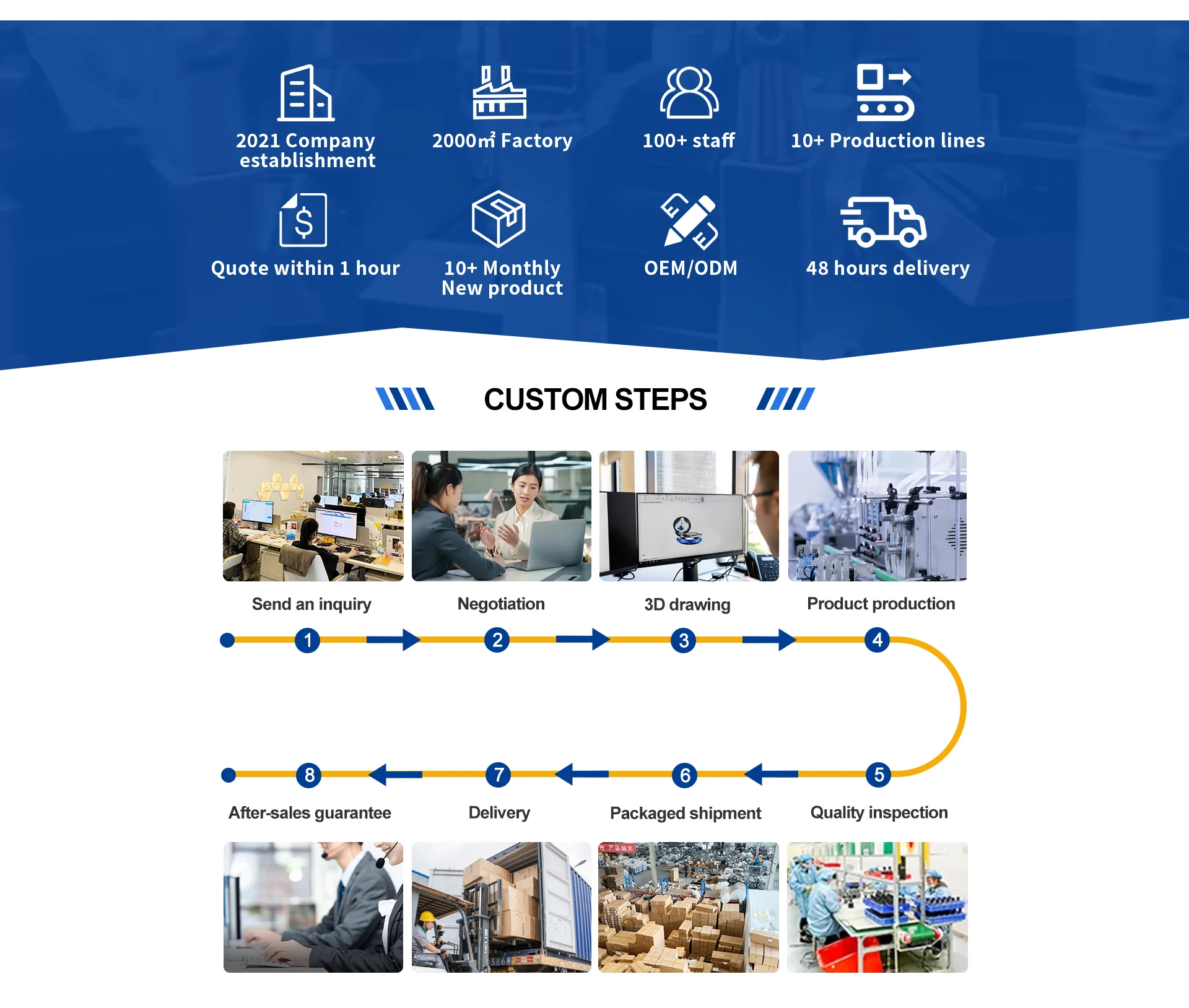 2021 Company establishment

2000㎡ Factory

100+ staff

10+ Production lines

Quote within 1 hour

10+ Monthly New product

OEM/ODM

48 hours delivery

CUSTOM STEPS

Send an inquiry

Negotiation

3D drawing

Product production

1

2

3

4

8

7

6

5

After-sales guarantee

Delivery

Packaged shipment

Quality inspection